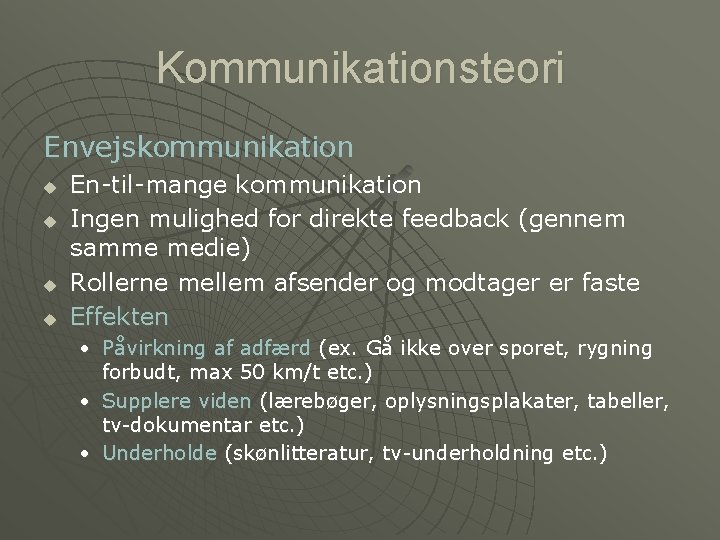 Kommunikationsteori

Envejskommunikation

- En-til-mange kommunikation
- Ingen mulighed for direkte feedback (gennem samme medie)
- Rollerne mellem afsender og modtager er faste
- Effekten
  - Påvirkning af adfærd (ex. Gå ikke over sporet, rygning forbudt, max 50 km/t etc.)
  - Supplere viden (lærebøger, oplysningsplakater, tabeller, tv-dokumentar etc.)
  - Underholde (skønlitteratur, tv-underholdning etc.)